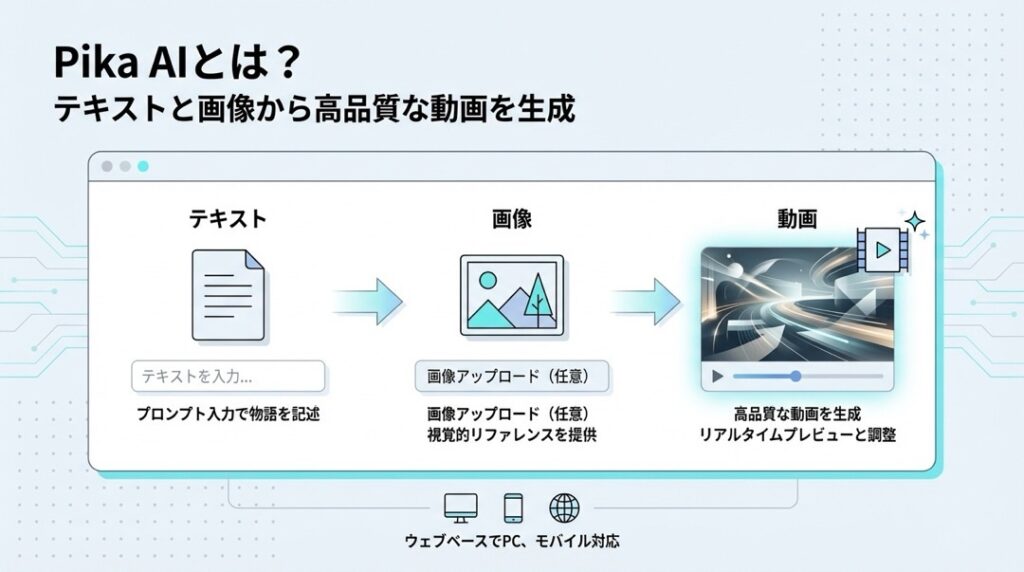 Pika AIとは？
テキストと画像から高品質な動画を生成

テキスト

テキストを入力...

プロンプト入力で物語を記述

画像

画像アップロード（任意）

画像アップロード（任意）
視覚的リファレンスを提供

動画

高品質な動画を生成
リアルタイムプレビューと調整

ウェブベースでPC、モバイル対応